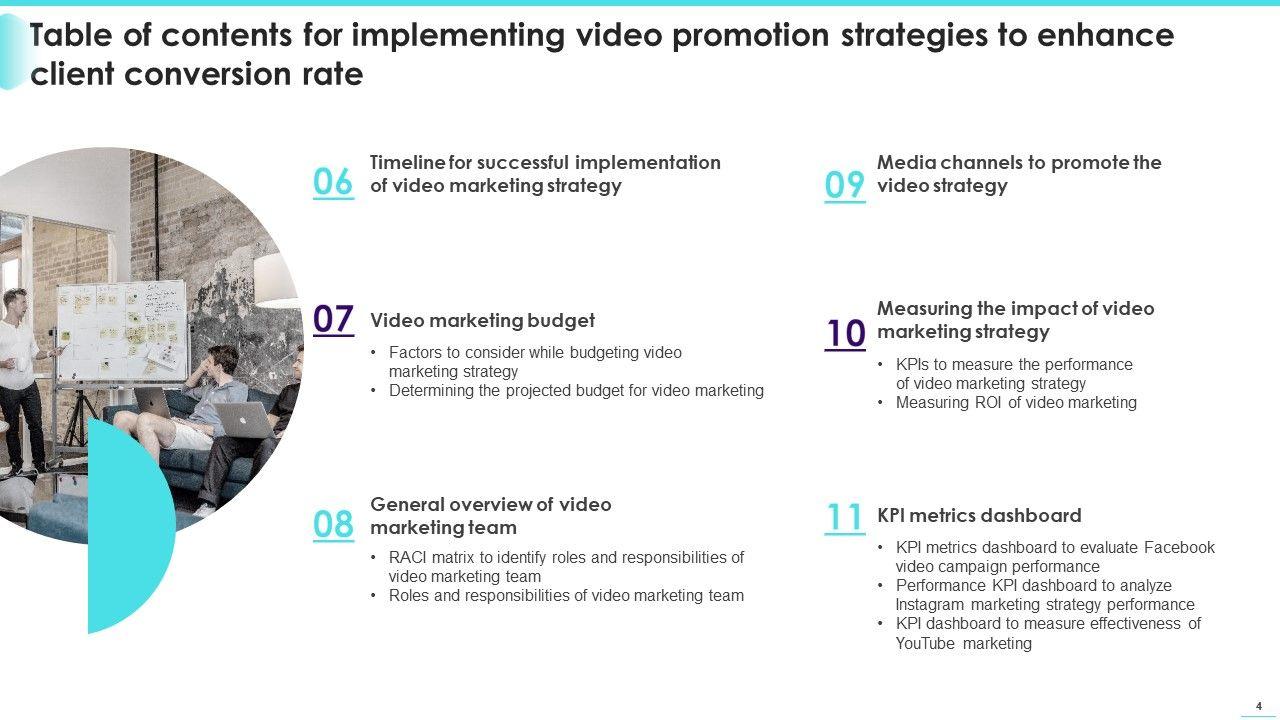 Table of contents for implementing video promotion strategies to enhance client conversion rate

06 Timeline for successful implementation of video marketing strategy

07 Video marketing budget
• Factors to consider while budgeting video marketing strategy
• Determining the projected budget for video marketing

08 General overview of video marketing team
• RACI matrix to identify roles and responsibilities of video marketing team
• Roles and responsibilities of video marketing team

09 Media channels to promote the video strategy

10 Measuring the impact of video marketing strategy
• KPIs to measure the performance of video marketing strategy
• Measuring ROI of video marketing

11 KPI metrics dashboard
• KPI metrics dashboard to evaluate Facebook video campaign performance
• Performance KPI dashboard to analyze Instagram marketing strategy performance
• KPI dashboard to measure effectiveness of YouTube marketing

4